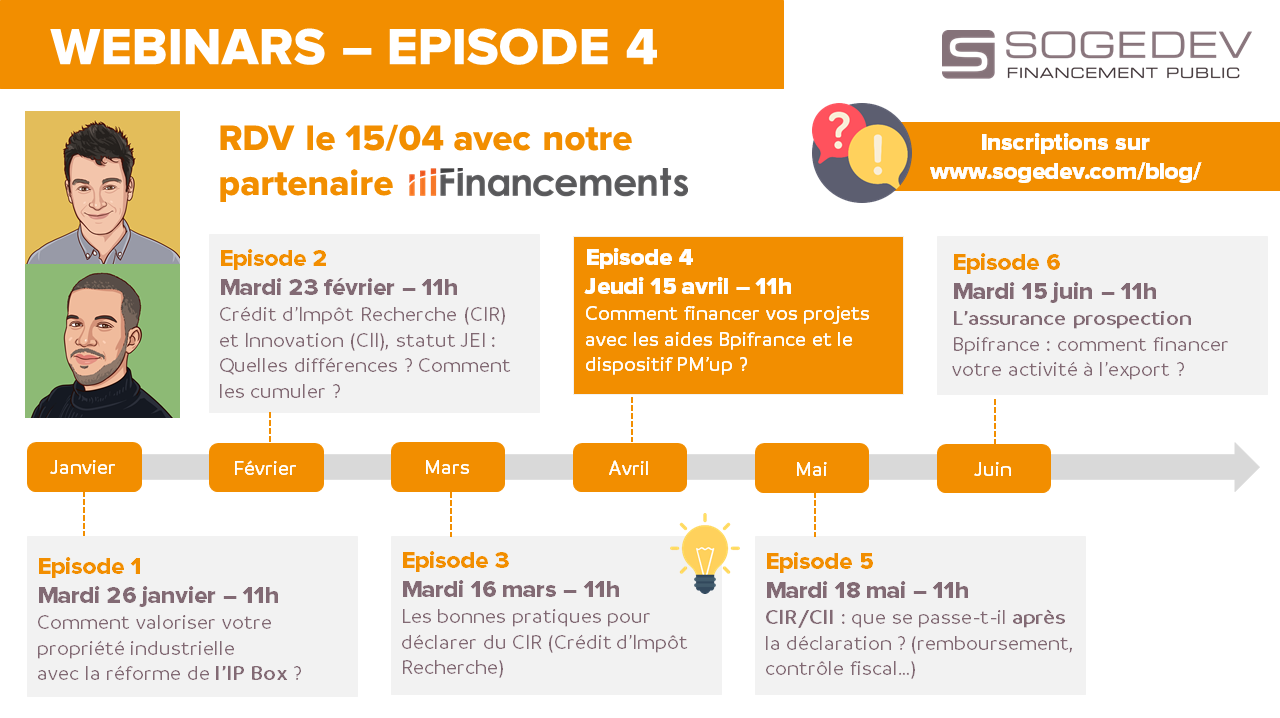 WEBINARS – EPISODE 4

SOGEDEV
FINANCEMENT PUBLIC

RDV le 15/04 avec notre partenaire Financements

Inscriptions sur www.sogedev.com/blog/

Episode 2
Mardi 23 février – 11h
Crédit d'Impôt Recherche (CIR) et Innovation (CII), statut JEI : Quelles différences ? Comment les cumuler ?

Episode 4
Jeudi 15 avril – 11h
Comment financer vos projets avec les aides Bpifrance et le dispositif PM'up ?

Episode 6
Mardi 15 juin – 11h
L'assurance prospection
Bpifrance : comment financer votre activité à l'export ?

Janvier

Février

Mars

Avril

Mai

Juin

Episode 1
Mardi 26 janvier – 11h
Comment valoriser votre propriété industrielle avec la réforme de l'IP Box ?

Episode 3
Mardi 16 mars – 11h
Les bonnes pratiques pour déclarer du CIR (Crédit d'Impôt Recherche)

Episode 5
Mardi 18 mai – 11h
CIR/CII : que se passe-t-il après la déclaration ? (remboursement, contrôle fiscal…)